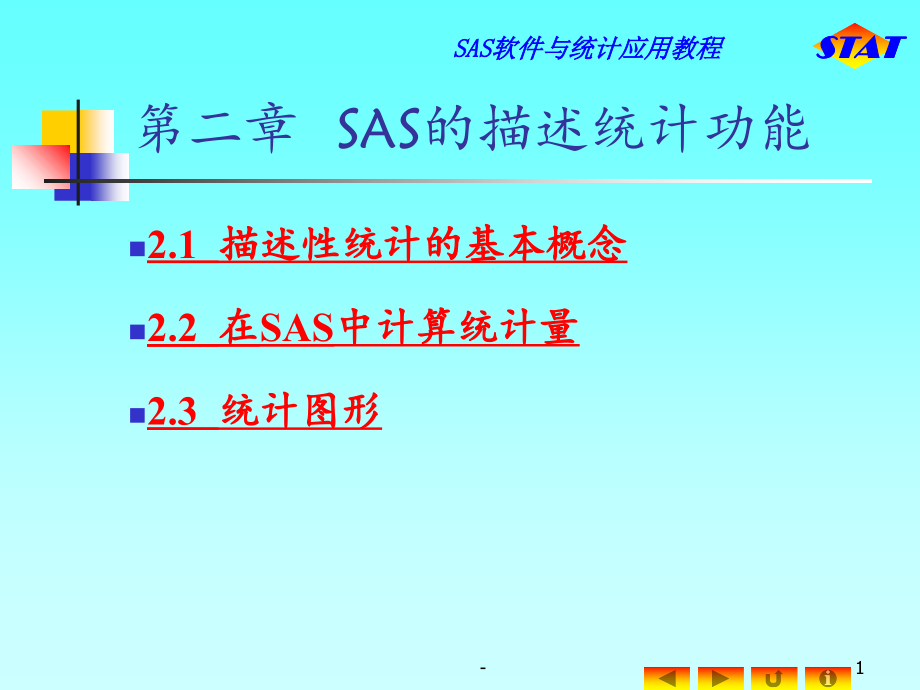 SAS软件与统计应用教程

STAT

第二章 SAS的描述统计功能

2.1 描述性统计的基本概念

2.2 在SAS中计算统计量

2.3 统计图形

-

1